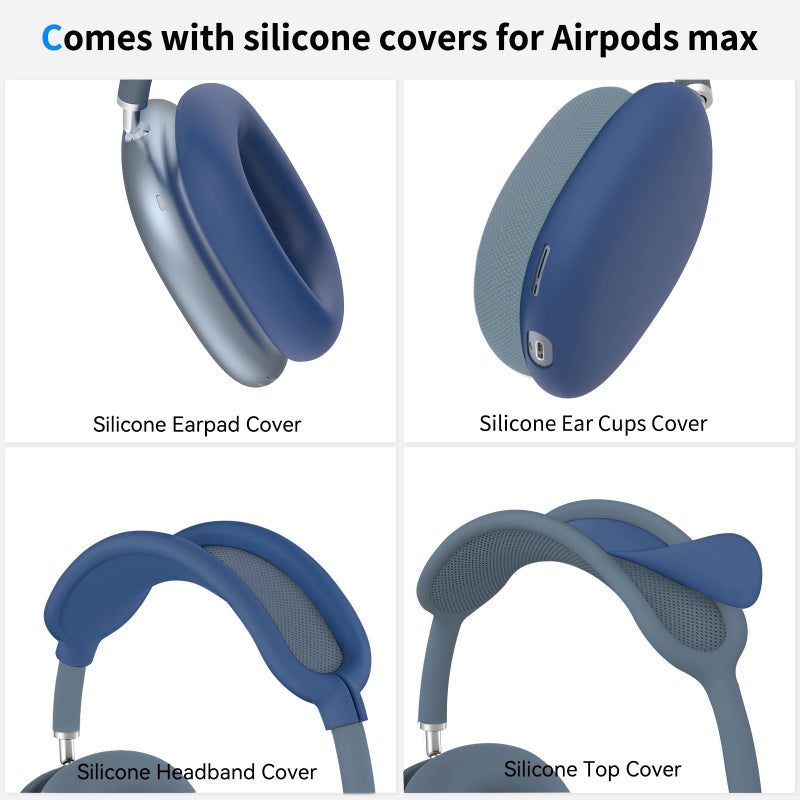 Comes with silicone covers for Airpods max

Silicone Earpad Cover

Silicone Ear Cups Cover

Silicone Headband Cover

Silicone Top Cover